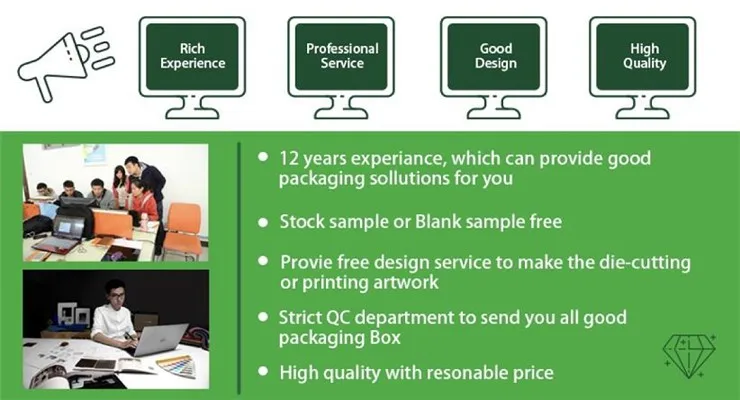 Rich Experience

Professional Service

Good Design

High Quality

• 12 years experiance, which can provide good packaging sollutions for you

• Stock sample or Blank sample free

• Provie free design service to make the die-cutting or printing artwork

• Strict QC department to send you all good packaging Box

• High quality with resonable price